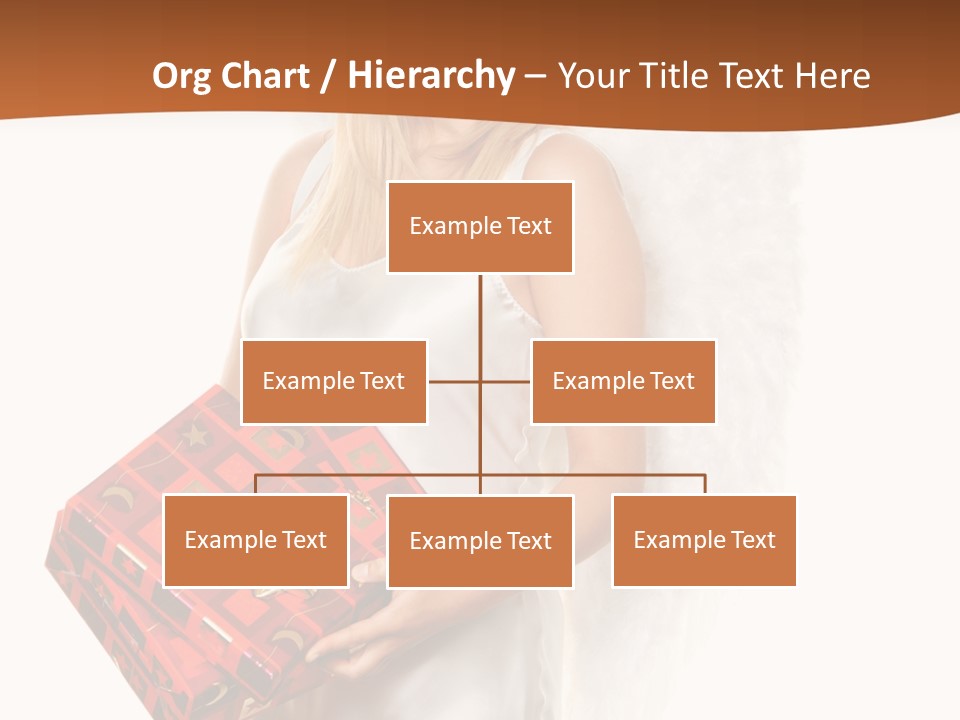 Org Chart / Hierarchy – Your Title Text Here

Example Text

Example Text

Example Text

Example Text

Example Text

Example Text